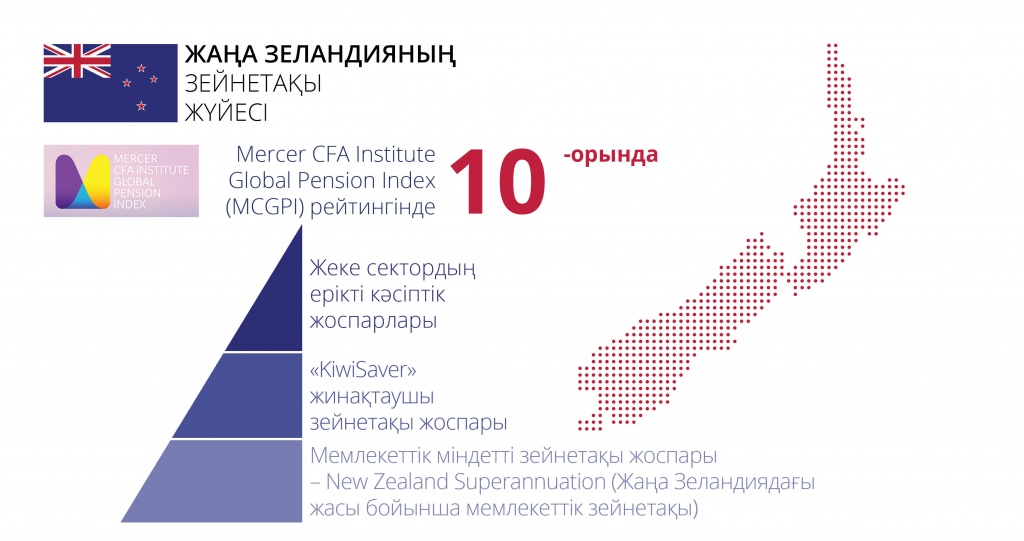 ЖАҢА ЗЕЛАНДИЯНЫҢ
ЗЕЙНЕТАҚЫ
ЖҮЙЕСІ

MERCER CFA INSTITUTE GLOBAL PENSION INDEX

Mercer CFA Institute Global Pension Index (MCGPI) рейтингінде 10 -орында

Жеке сектордың ерікті кәсіптік жоспарлары

«KiwiSaver» жинақтаушы зейнетақы жоспары

Мемлекеттік міндетті зейнетақы жоспары – New Zealand Superannuation (Жаңа Зеландиядағы жасы бойынша мемлекеттік зейнетақы)